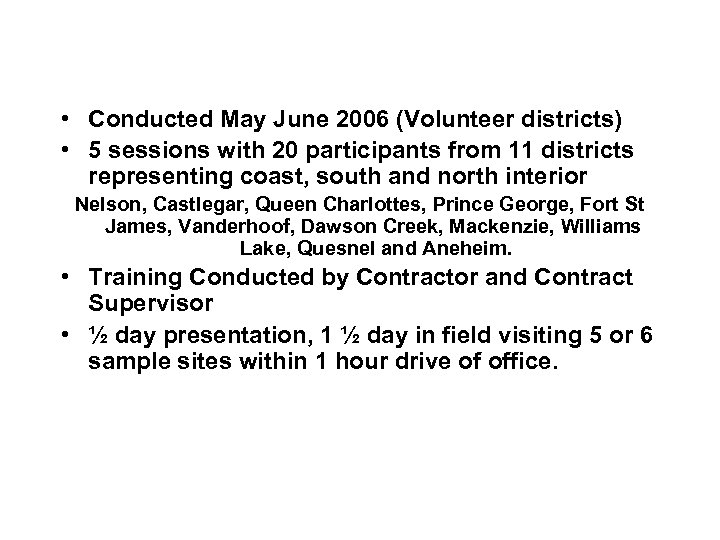 • Conducted May June 2006 (Volunteer districts)
• 5 sessions with 20 participants from 11 districts representing coast, south and north interior

Nelson, Castlegar, Queen Charlottes, Prince George, Fort St James, Vanderhoof, Dawson Creek, Mackenzie, Williams Lake, Quesnel and Aneheim.

• Training Conducted by Contractor and Contract Supervisor
• ½ day presentation, 1 ½ day in field visiting 5 or 6 sample sites within 1 hour drive of office.